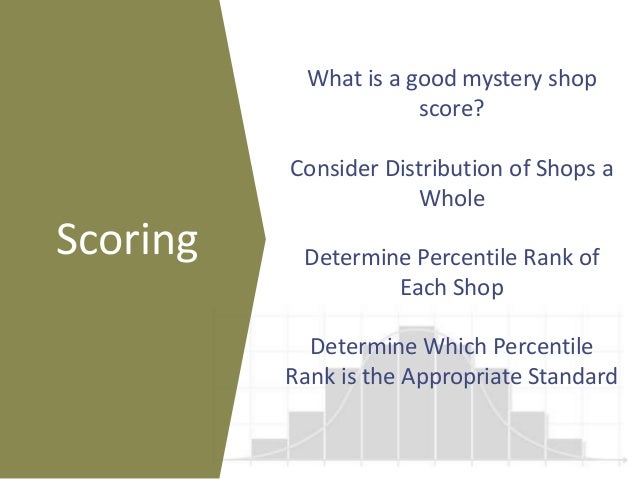 Scoring

What is a good mystery shop score?

Consider Distribution of Shops a Whole

Determine Percentile Rank of Each Shop

Determine Which Percentile Rank is the Appropriate Standard